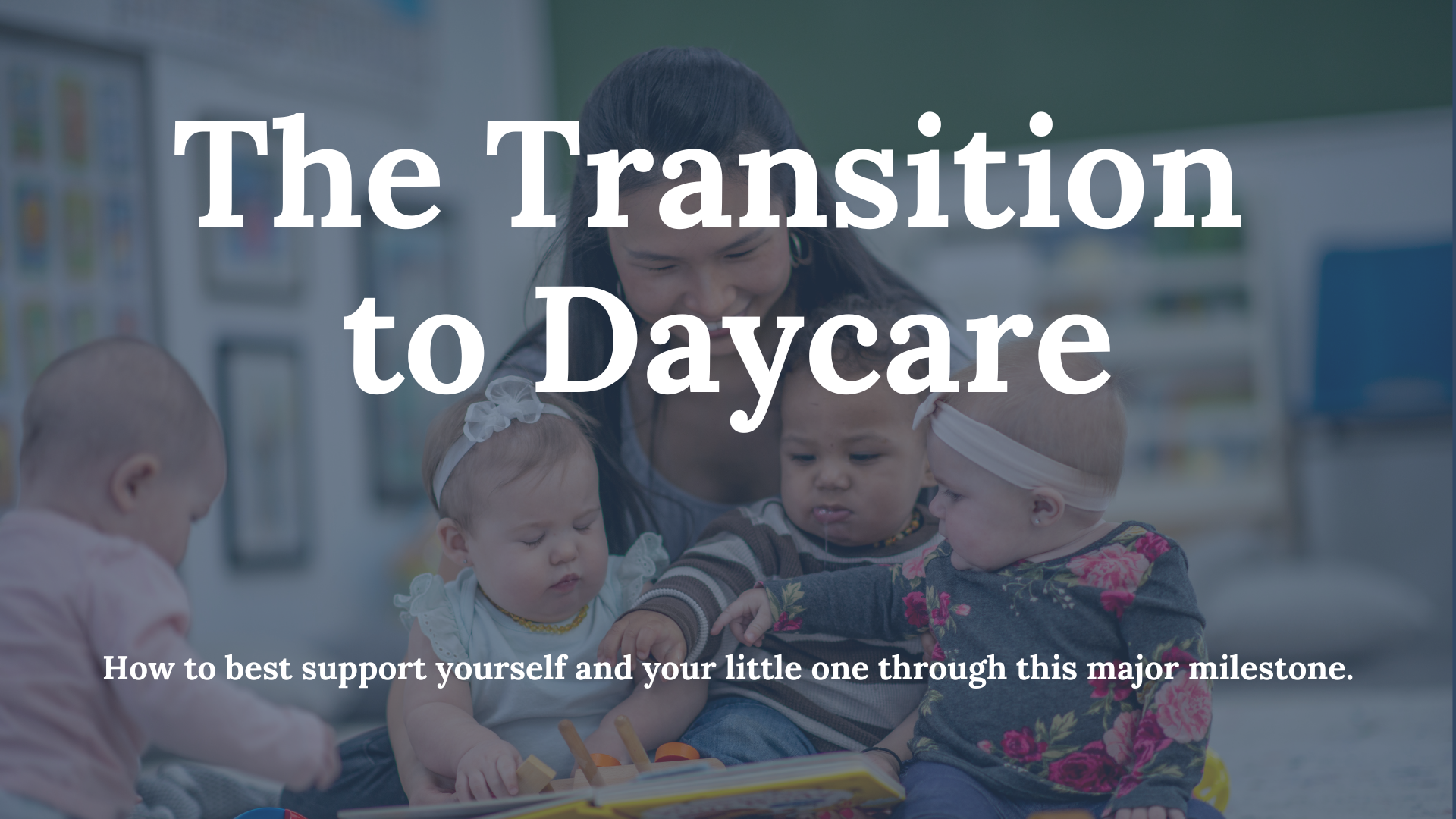 The Transition to Daycare

How to best support yourself and your little one through this major milestone.